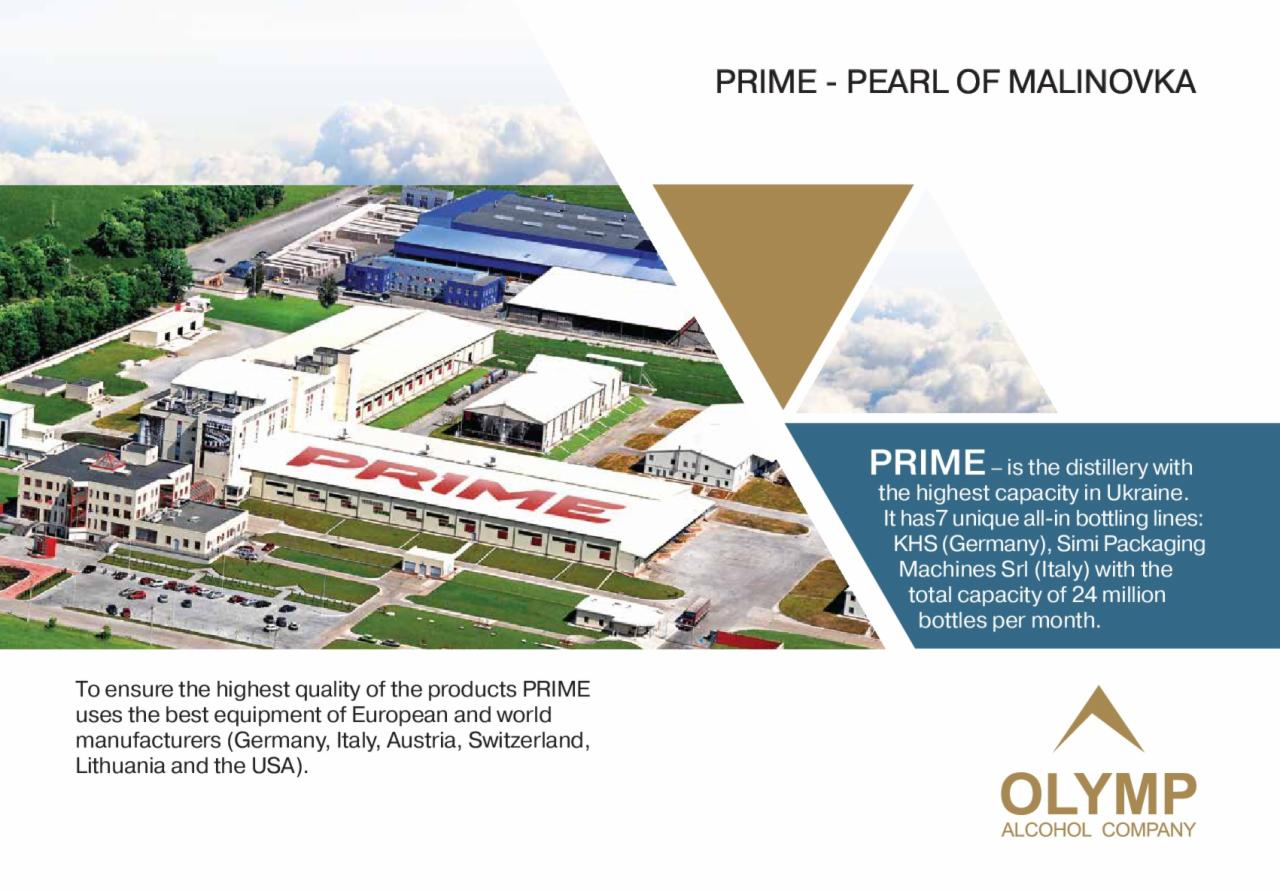 PRIME - PEARL OF MALINOVKA

PRIME

PRIME – is the distillery with the highest capacity in Ukraine. It has7 unique all-in bottling lines: KHS (Germany), Simi Packaging Machines Srl (Italy) with the total capacity of 24 million bottles per month.

To ensure the highest quality of the products PRIME uses the best equipment of European and world manufacturers (Germany, Italy, Austria, Switzerland, Lithuania and the USA).

OLYMP
ALCOHOL COMPANY